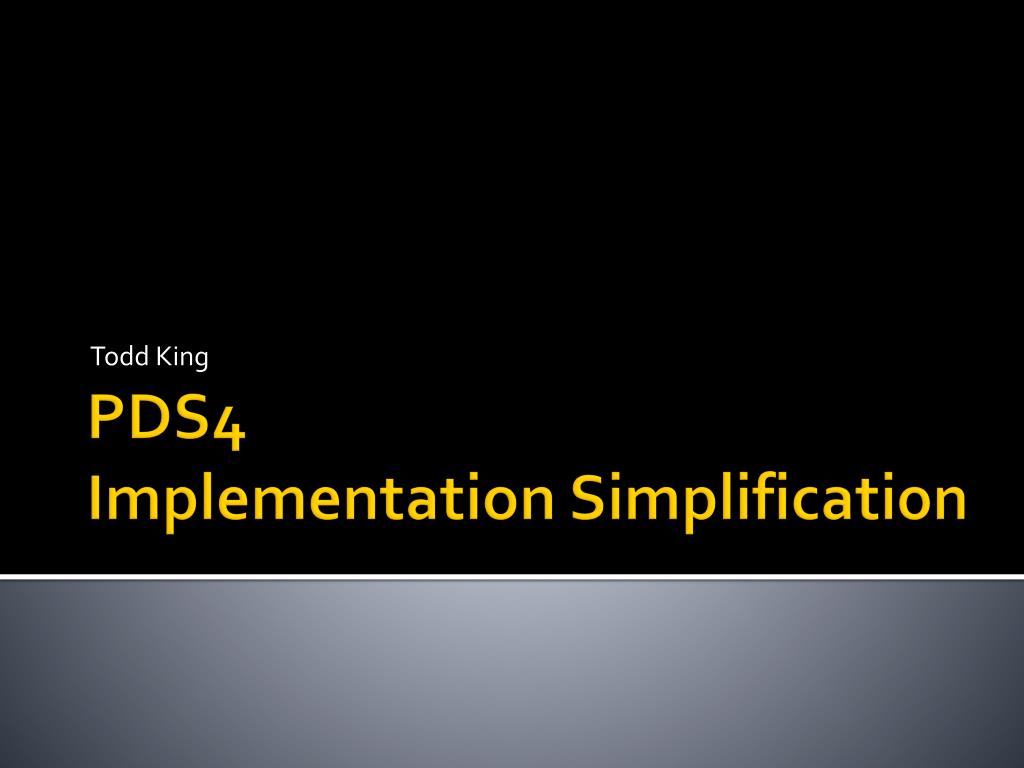 Todd King

PDS4
Implementation Simplification